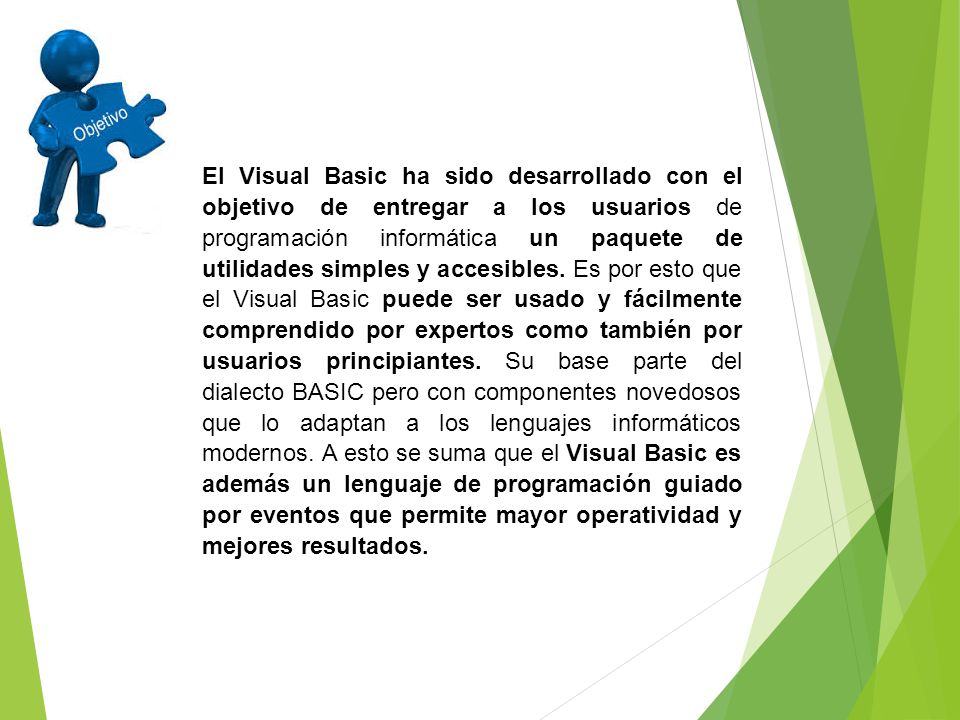 Objetivo

El Visual Basic ha sido desarrollado con el objetivo de entregar a los usuarios de programación informática un paquete de utilidades simples y accesibles. Es por esto que el Visual Basic puede ser usado y fácilmente comprendido por expertos como también por usuarios principiantes. Su base parte del dialecto BASIC pero con componentes novedosos que lo adaptan a los lenguajes informáticos modernos. A esto se suma que el Visual Basic es además un lenguaje de programación guiado por eventos que permite mayor operatividad y mejores resultados.